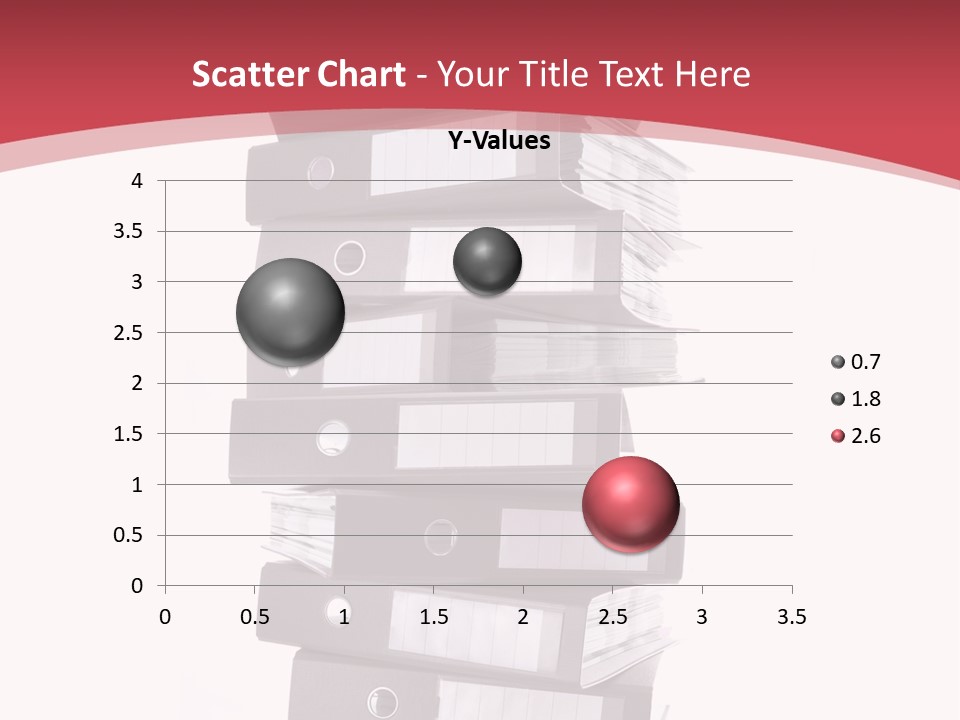 Scatter Chart - Your Title Text Here

Y-Values

4
3.5
3
2.5
2
1.5
1
0.5
0

0 0.5 1 1.5 2 2.5 3 3.5

0.7
1.8
2.6